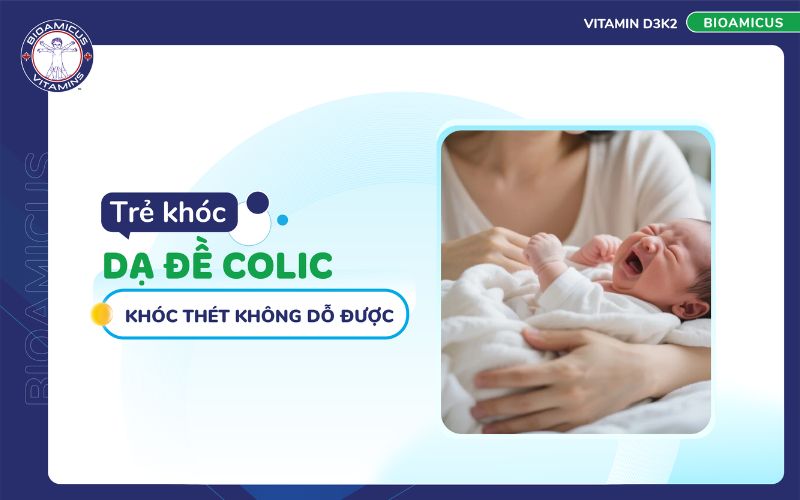 BIOAMICUS VITAMINS

VITAMIN D3K2 BIOAMICUS

BIOAMICUS

Trẻ khóc

DẠ ĐỀ COLIC

KHÓC THÉT KHÔNG DỖ ĐƯỢC